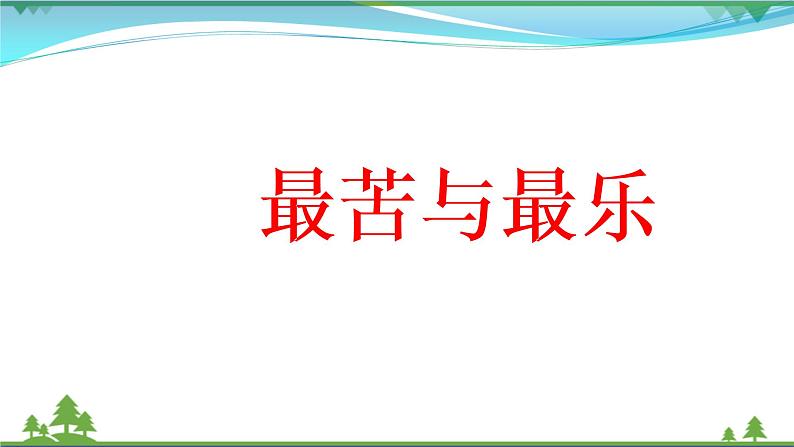 最苦与最乐